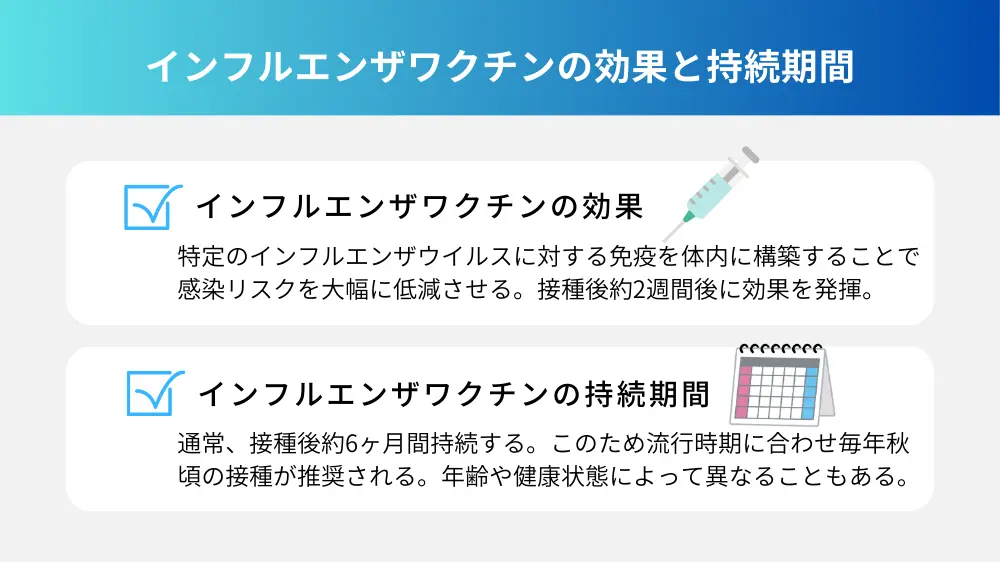 インフルエンザワクチンの効果と持続期間

インフルエンザワクチンの効果

特定のインフルエンザウイルスに対する免疫を体内に構築することで感染リスクを大幅に低減させる。接種後約2週間後に効果を発揮。

インフルエンザワクチンの持続期間

通常、接種後約6ヶ月間持続する。このため流行時期に合わせ毎年秋頃の接種が推奨される。年齢や健康状態によって異なることもある。